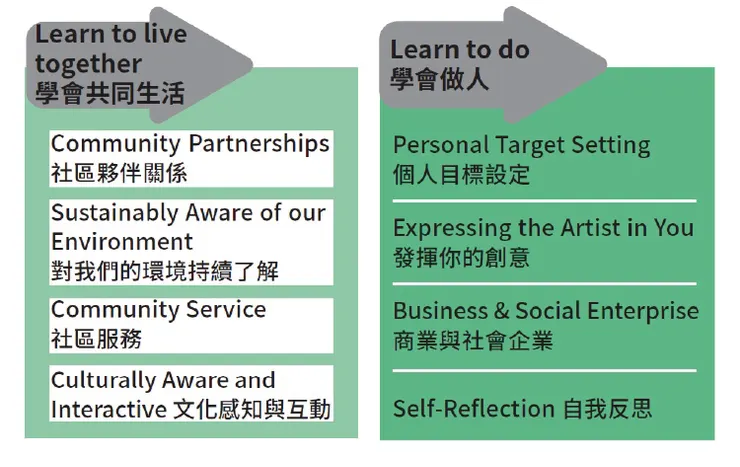 Learn to live together
學會共同生活

Community Partnerships
社區夥伴關係

Sustainably Aware of our Environment
對我們的環境持續了解

Community Service
社區服務

Culturally Aware and Interactive 文化感知與互動

Learn to do
學會做人

Personal Target Setting
個人目標設定

Expressing the Artist in You
發揮你的創意

Business & Social Enterprise
商業與社會企業

Self-Reflection 自我反思